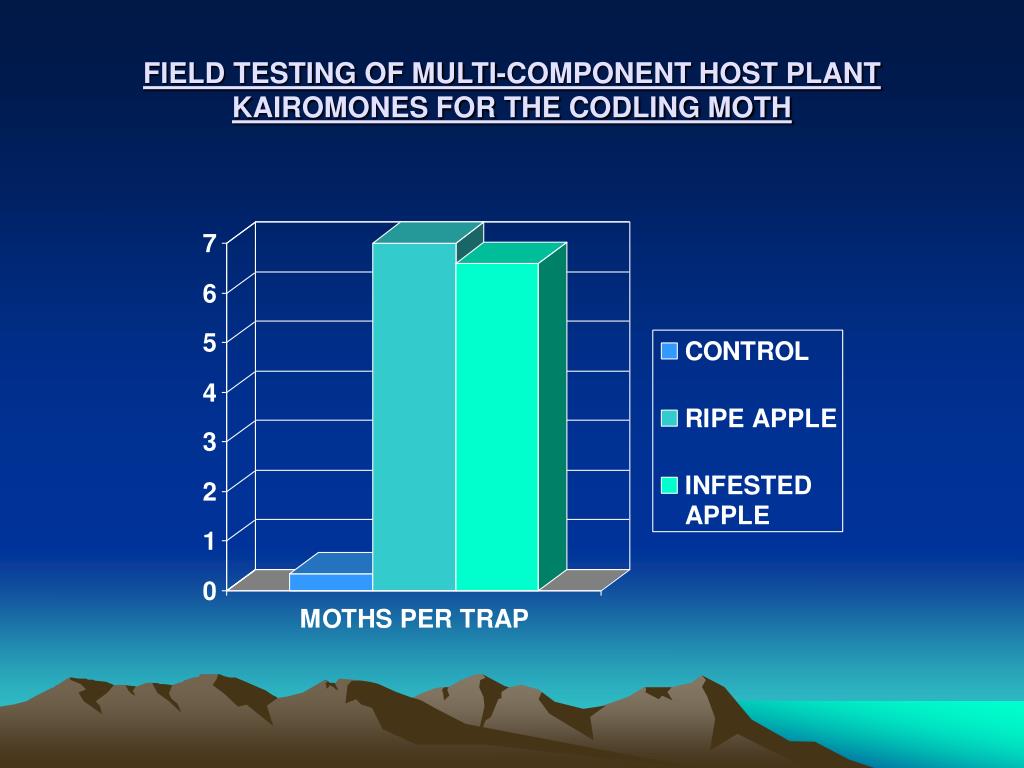 FIELD TESTING OF MULTI-COMPONENT HOST PLANT KAIROMONES FOR THE CODLING MOTH

7
6
5
4
3
2
1
0

MOTHS PER TRAP

CONTROL
RIPE APPLE
INFESTED APPLE